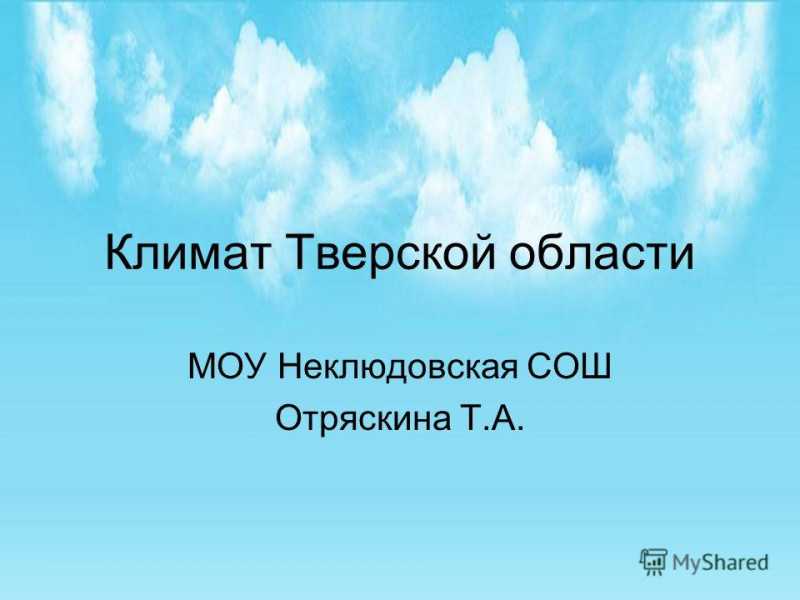 Климат Тверской области

МОУ Неклюдовская СОШ
Отряскина Т.А.

MyShared